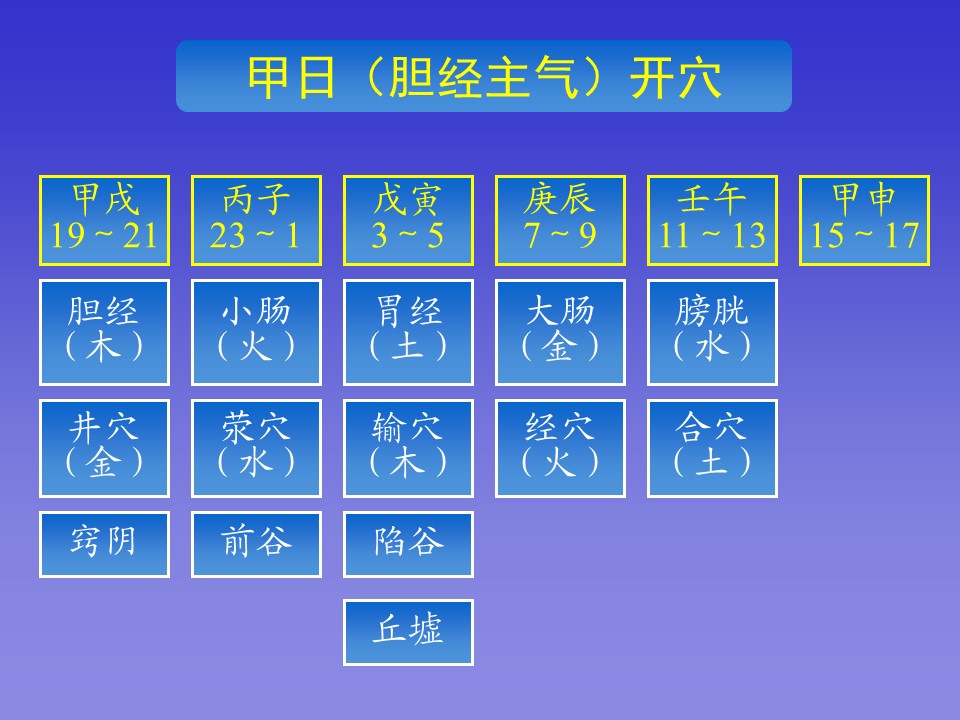 甲日（胆经主气）开穴

| 甲戌 19 ~ 21 | 丙子 23 ~ 1 | 戊寅 3 ~ 5 | 庚辰 7 ~ 9 | 壬午 11 ~ 13 | 甲申 15 ~ 17 |
|---|---|---|---|---|---|
| 胆经（木） | 小肠（火） | 胃经（土） | 大肠（金） | 膀胱（水） | |
| 井穴（金） | 荥穴（水） | 输穴（木） | 经穴（火） | 合穴（土） | |
| 窍阴 | 前谷 | 陷谷 | | | |
| | | 丘墟 | | | |